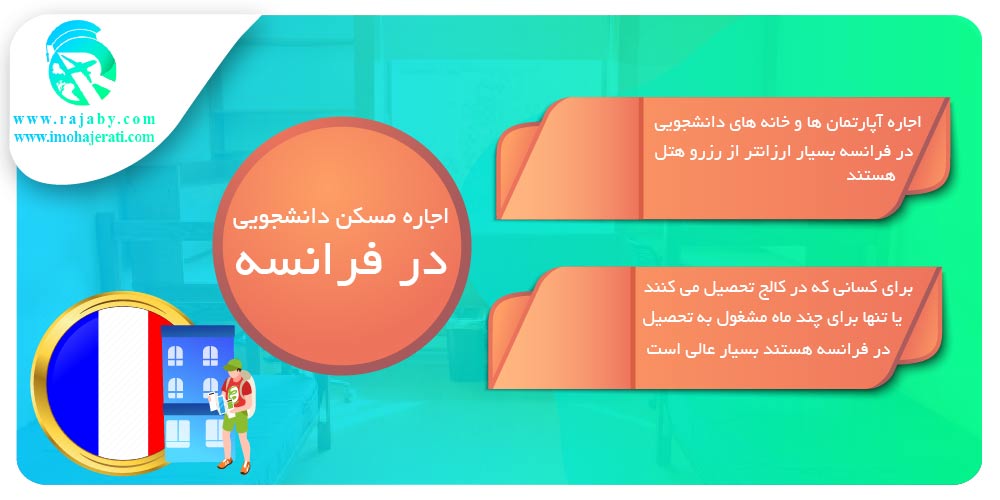 www.rajaby.com
www.imohajerati.com

اجاره مسکن دانشجویی
در فرانسه

اجاره آپارتمان ها و خانه های دانشجویی در فرانسه بسیار ارزانتر از رزرو هتل هستند

برای کسانی که در کالج تحصیل می کنند یا تنها برای چند ماه مشغول به تحصیل در فرانسه هستند بسیار عالی است